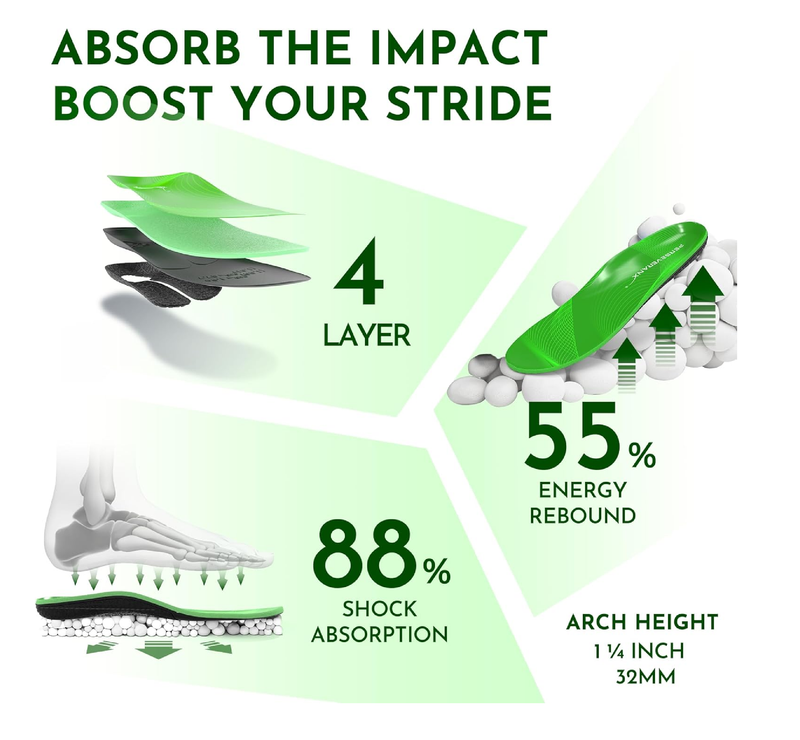 ABSORB THE IMPACT
BOOST YOUR STRIDE

4
LAYER

PERSEVERANX

55%
ENERGY
REBOUND

88%
SHOCK
ABSORPTION

ARCH HEIGHT
1 ¼ INCH
32MM